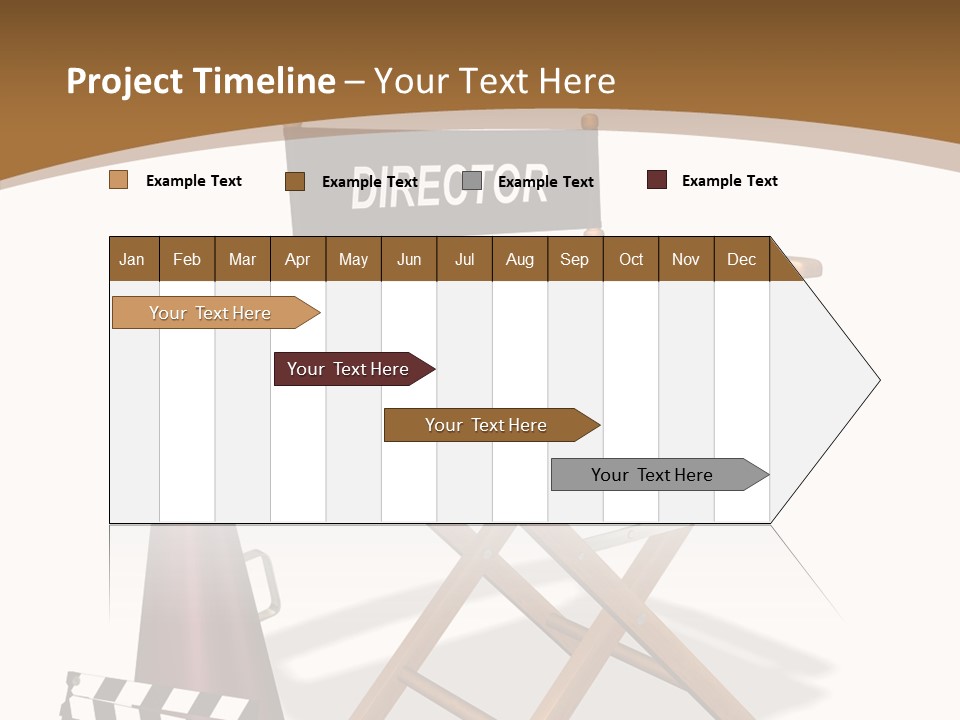 Project Timeline – Your Text Here

Example Text Example Text Example Text Example Text

DIRECTOR

| Jan | Feb | Mar | Apr | May | Jun | Jul | Aug | Sep | Oct | Nov | Dec |
|---|---|---|---|---|---|---|---|---|---|---|---|

Your Text Here

Your Text Here

Your Text Here

Your Text Here